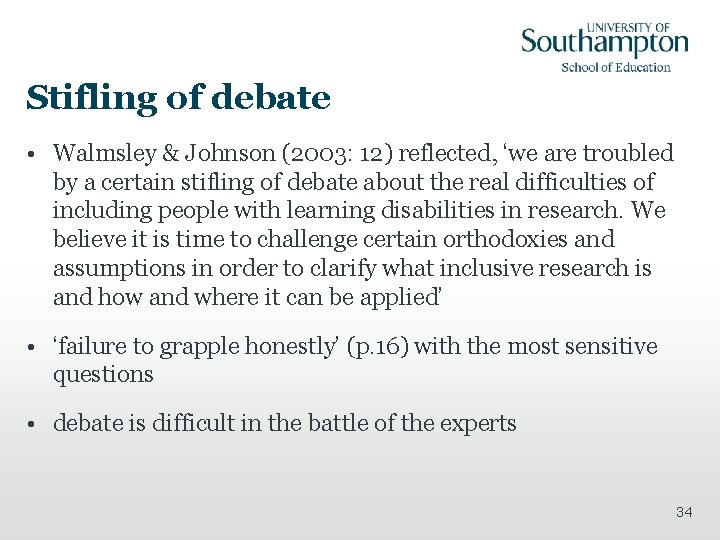 UNIVERSITY OF
Southampton
School of Education

Stifling of debate

• Walmsley & Johnson (2003: 12) reflected, ‘we are troubled by a certain stifling of debate about the real difficulties of including people with learning disabilities in research. We believe it is time to challenge certain orthodoxies and assumptions in order to clarify what inclusive research is and how and where it can be applied’

• ‘failure to grapple honestly’ (p.16) with the most sensitive questions

• debate is difficult in the battle of the experts

34